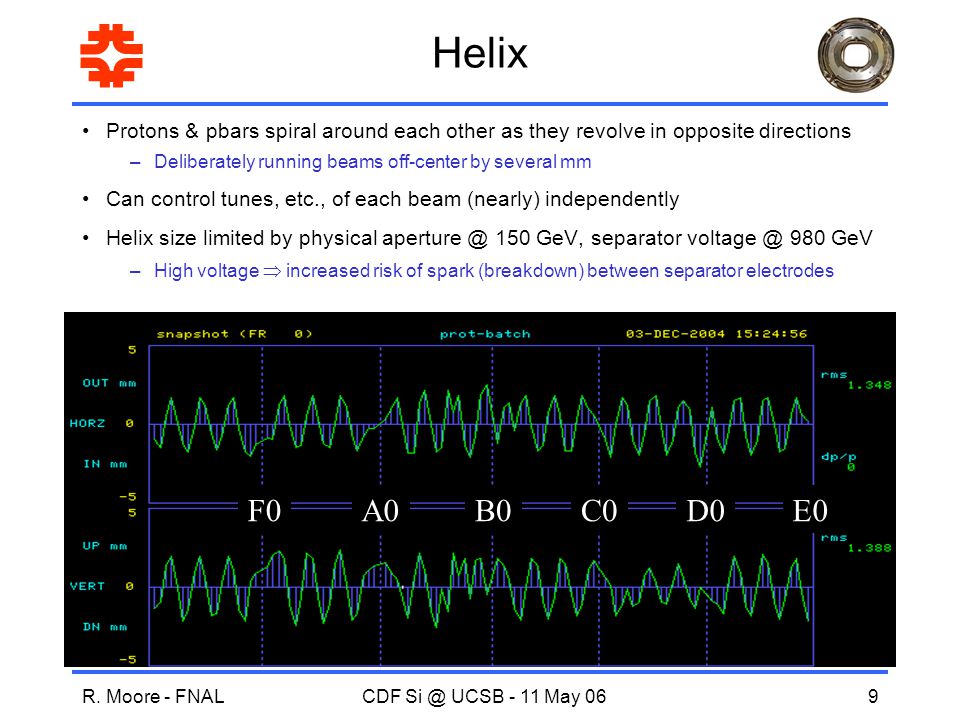 Helix

• Protons & pbars spiral around each other as they revolve in opposite directions
– Deliberately running beams off-center by several mm

• Can control tunes, etc., of each beam (nearly) independently

• Helix size limited by physical aperture @ 150 GeV, separator voltage @ 980 GeV
– High voltage $\Rightarrow$ increased risk of spark (breakdown) between separator electrodes

snapshot (FR 0) prot-batch 03-DEC-2004 15:24:56

5
OUT mm
HORZ 0
IN mm
-5
rms 1.348
dp/p 0

F0 A0 B0 C0 D0 E0

5
UP mm
VERT 0
DN mm
-5
rms 1.388

R. Moore - FNAL CDF Si @ UCSB - 11 May 06 9